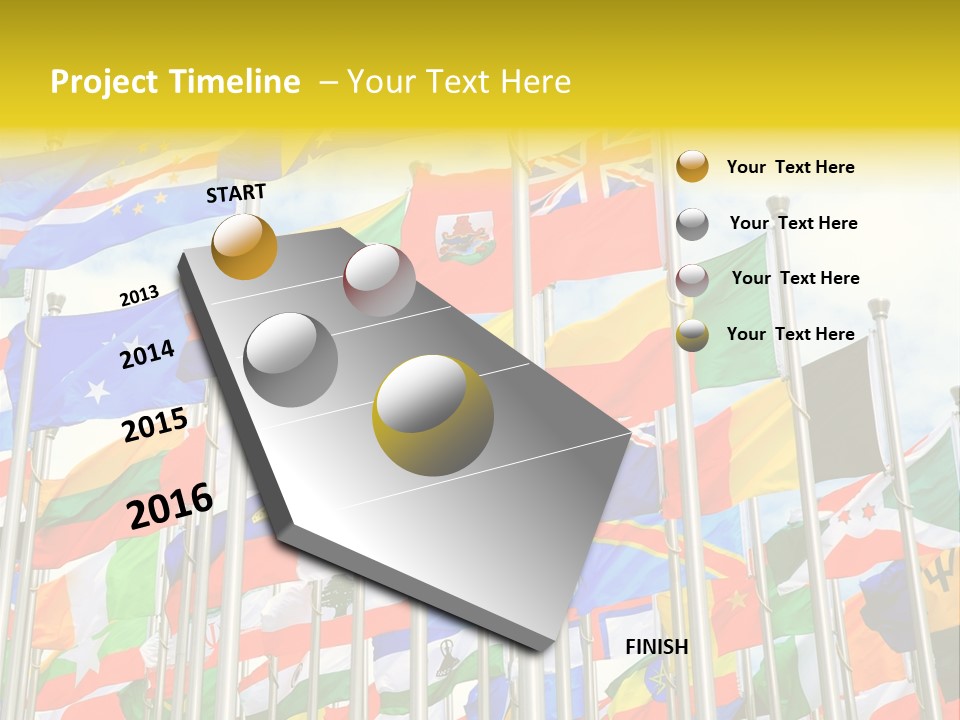 Project Timeline – Your Text Here

START

2013

2014

2015

2016

FINISH

Your Text Here

Your Text Here

Your Text Here

Your Text Here